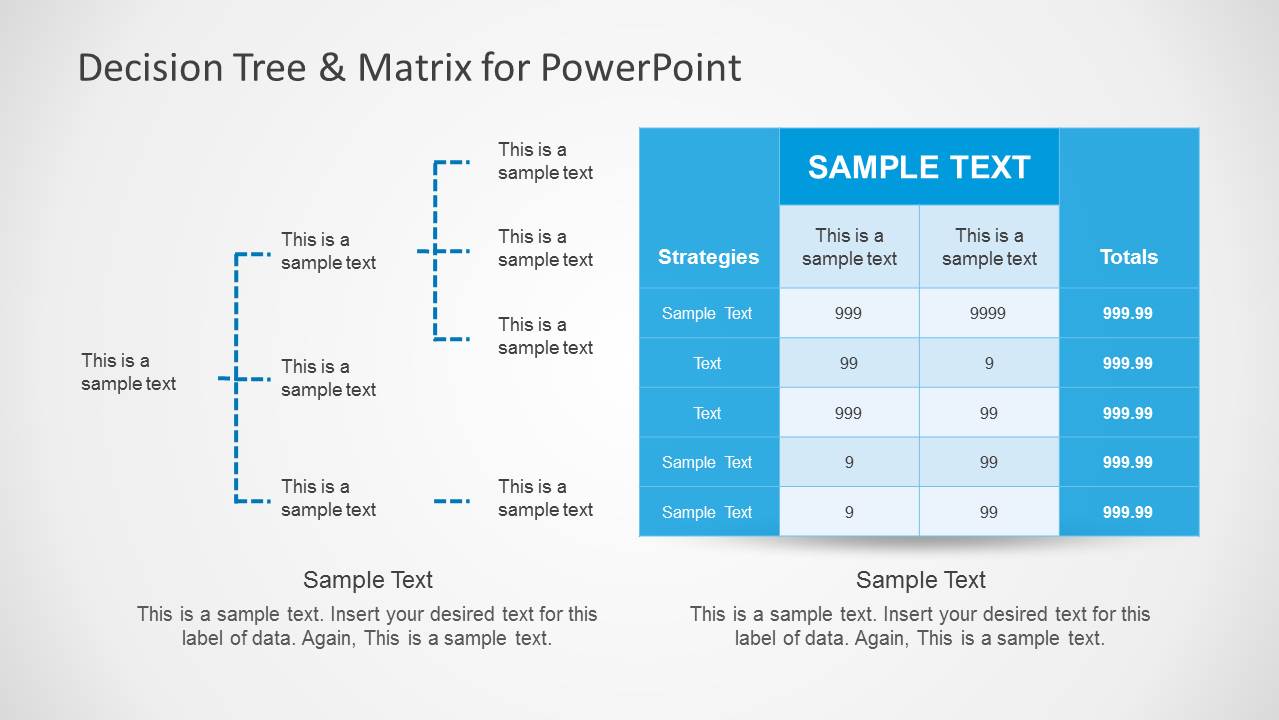 Decision Tree & Matrix for PowerPoint

This is a sample text

This is a sample text

This is a sample text

This is a sample text

This is a sample text

This is a sample text

This is a sample text

This is a sample text

| | SAMPLE TEXT | | |
|---|---|---|---|
| Strategies | This is a sample text | This is a sample text | Totals |
| Sample Text | 999 | 9999 | 999.99 |
| Text | 99 | 9 | 999.99 |
| Text | 999 | 99 | 999.99 |
| Sample Text | 9 | 99 | 999.99 |
| Sample Text | 9 | 99 | 999.99 |

Sample Text

This is a sample text. Insert your desired text for this label of data. Again, This is a sample text.

Sample Text

This is a sample text. Insert your desired text for this label of data. Again, This is a sample text.